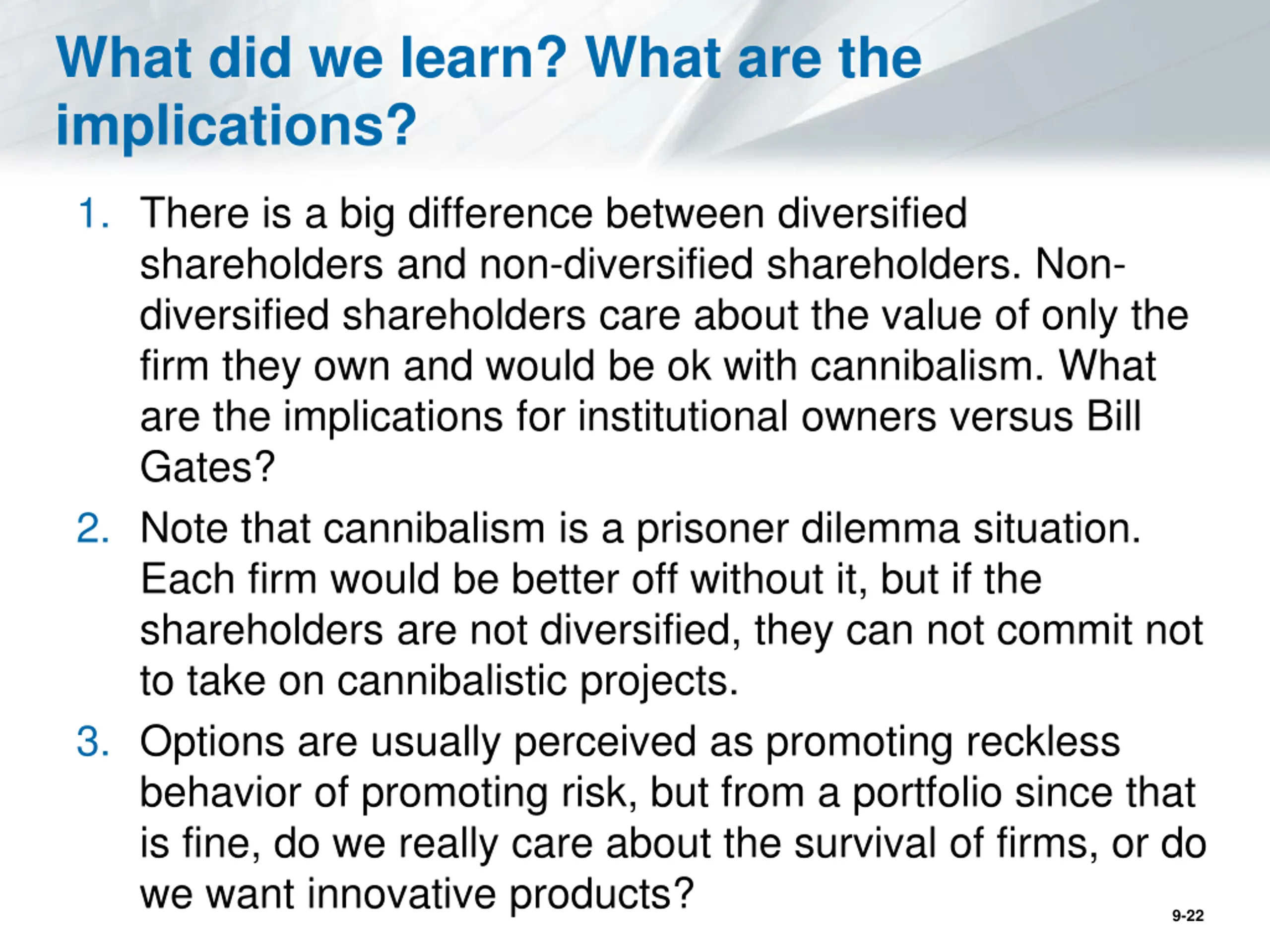 What did we learn? What are the implications?

1. There is a big difference between diversified shareholders and non-diversified shareholders. Non-diversified shareholders care about the value of only the firm they own and would be ok with cannibalism. What are the implications for institutional owners versus Bill Gates?

2. Note that cannibalism is a prisoner dilemma situation. Each firm would be better off without it, but if the shareholders are not diversified, they can not commit not to take on cannibalistic projects.

3. Options are usually perceived as promoting reckless behavior of promoting risk, but from a portfolio since that is fine, do we really care about the survival of firms, or do we want innovative products?

9-22